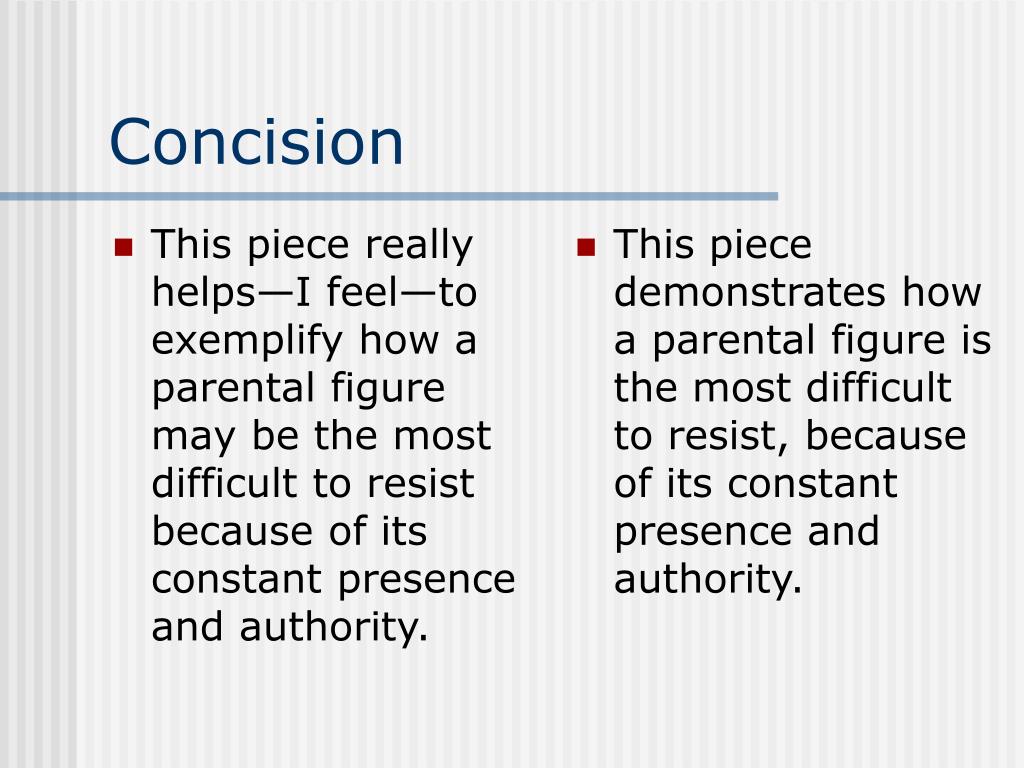 Concision

- This piece really helps—I feel—to exemplify how a parental figure may be the most difficult to resist because of its constant presence and authority.

- This piece demonstrates how a parental figure is the most difficult to resist, because of its constant presence and authority.